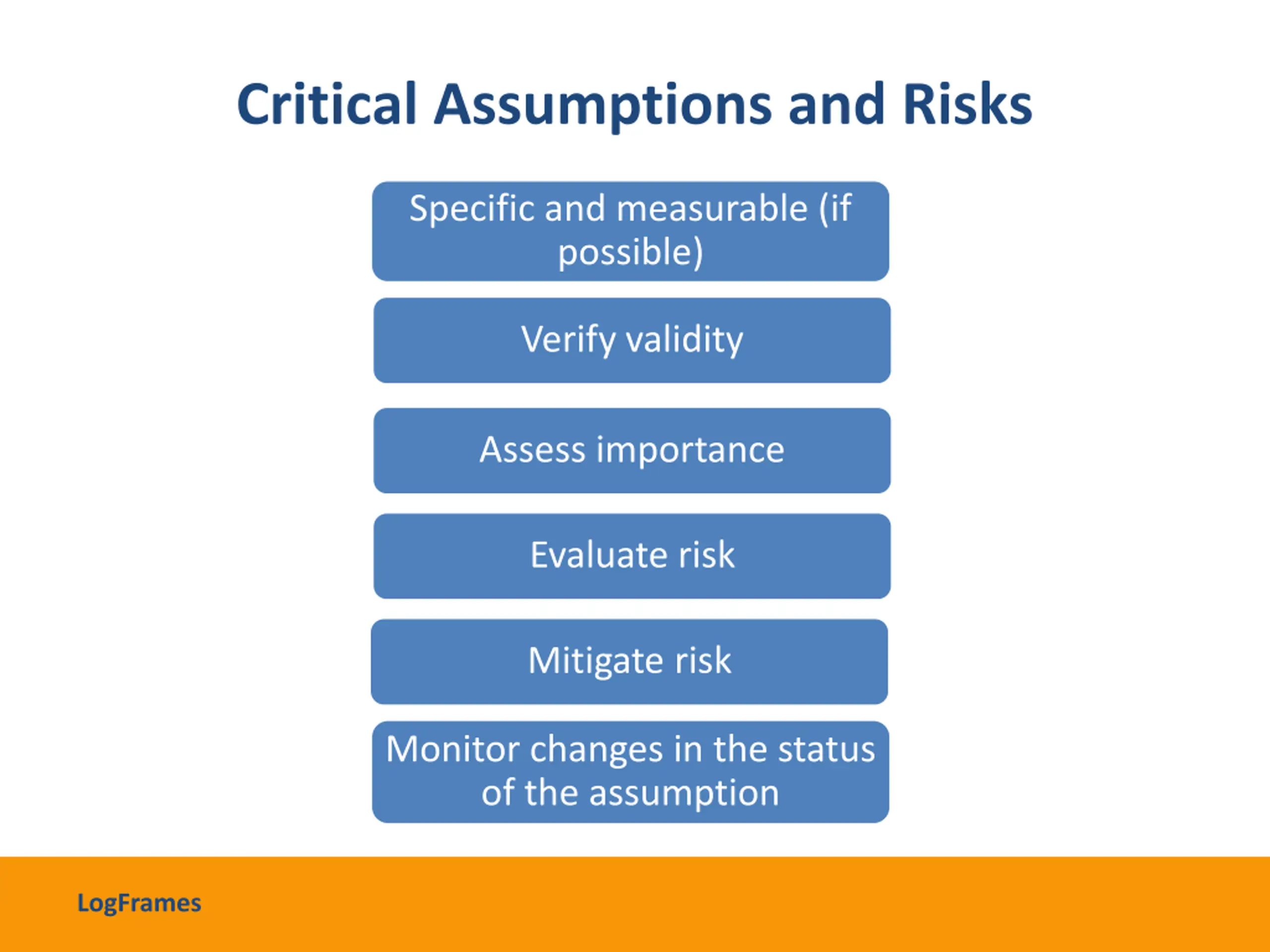 Critical Assumptions and Risks

Specific and measurable (if possible)

Verify validity

Assess importance

Evaluate risk

Mitigate risk

Monitor changes in the status of the assumption

LogFrames